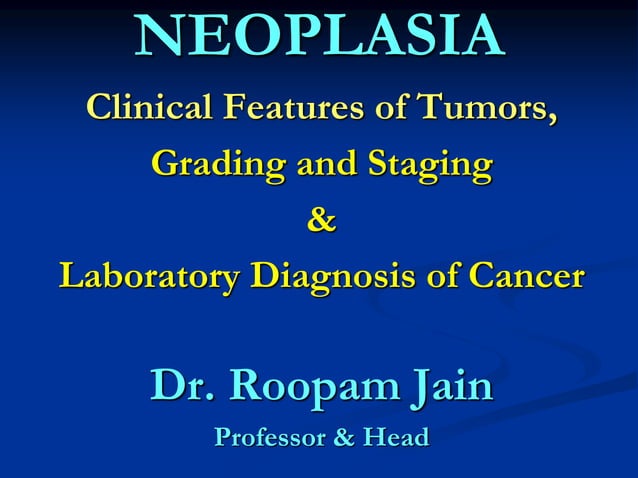 NEOPLASIA

Clinical Features of Tumors,

Grading and Staging

&

Laboratory Diagnosis of Cancer

Dr. Roopam Jain

Professor & Head